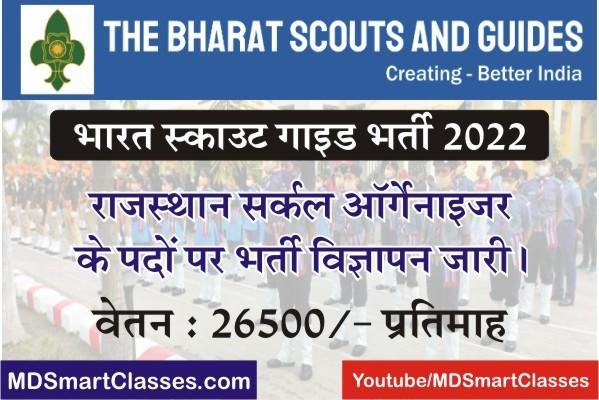 THE BHARAT SCOUTS AND GUIDES
Creating - Better India

भारत स्काउट गाइड भर्ती 2022

राजस्थान सर्कल ऑर्गेनाइजर के पदों पर भर्ती विज्ञापन जारी।

वेतन : 26500/- प्रतिमाह

MDSmartClasses.com

Youtube/MDSmartClasses